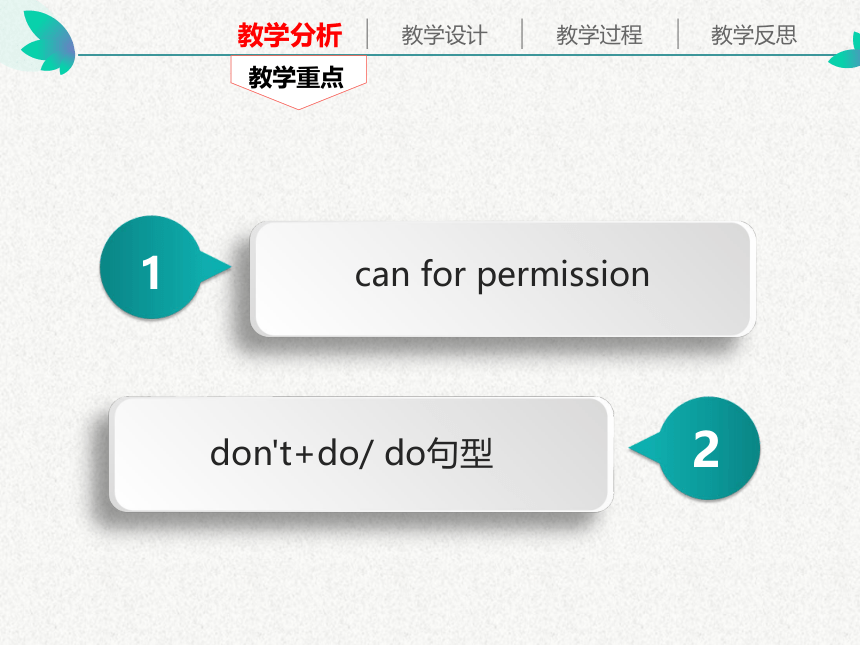 教学分析 | 教学设计 | 教学过程 | 教学反思

教学重点

1

can for permission

don't+do/ do句型

2